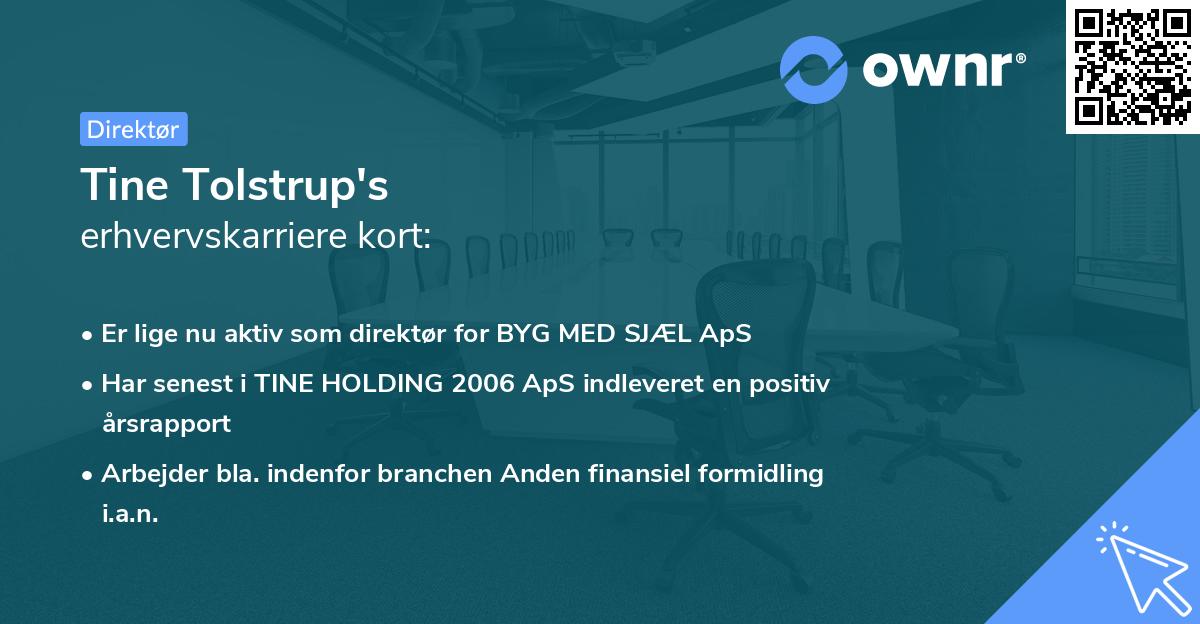 ownr®

Direktør

Tine Tolstrup's
erhvervskarriere kort:

• Er lige nu aktiv som direktør for BYG MED SJÆL ApS
• Har senest i TINE HOLDING 2006 ApS indleveret en positiv årsrapport
• Arbejder bla. indenfor branchen Anden finansiel formidling i.a.n.